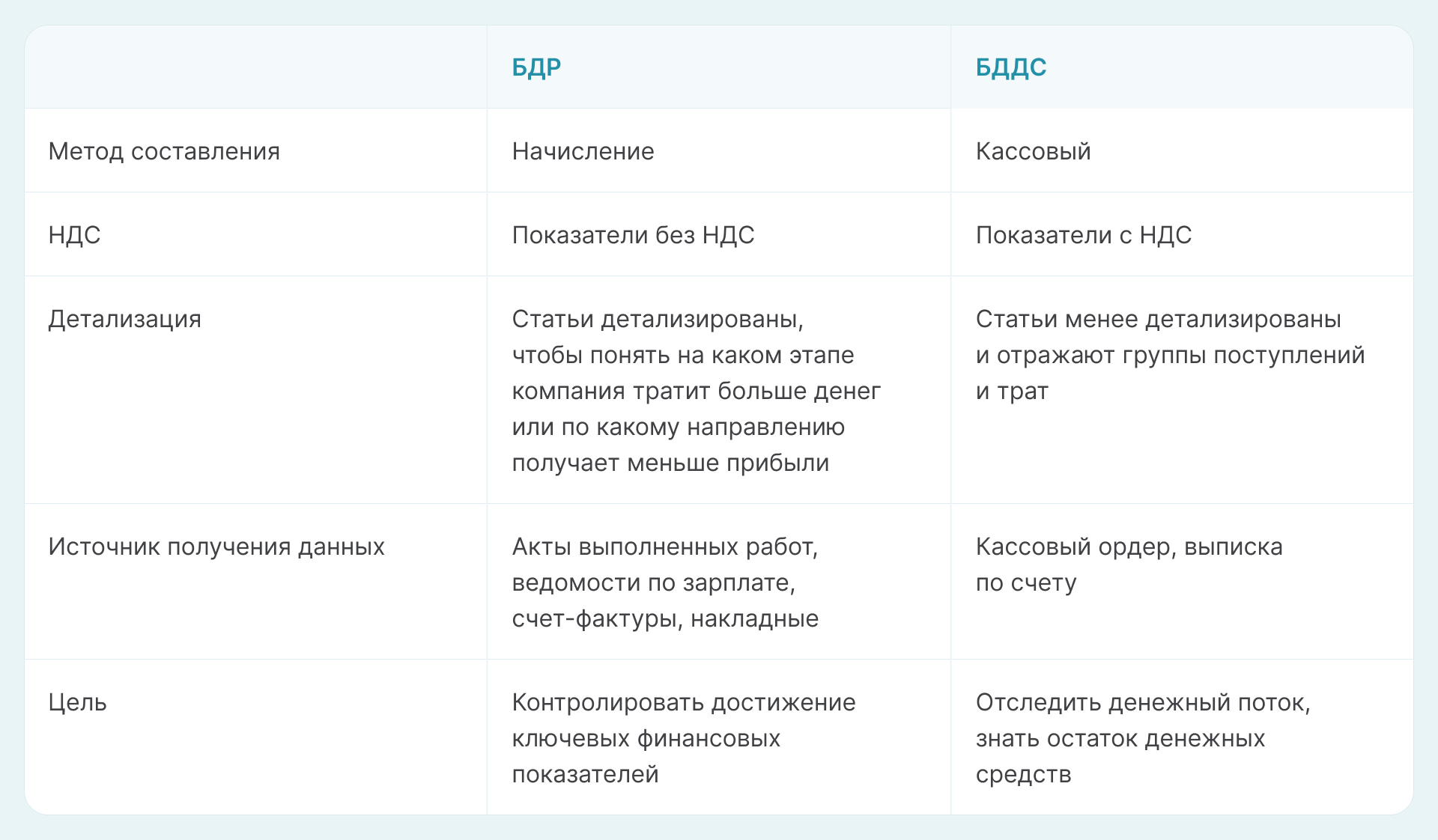 | | БДР | БДДС |
|---|---|---|
| Метод составления | Начисление | Кассовый |
| НДС | Показатели без НДС | Показатели с НДС |
| Детализация | Статьи детализированы, чтобы понять на каком этапе компания тратит больше денег или по какому направлению получает меньше прибыли | Статьи менее детализированы и отражают группы поступлений и трат |
| Источник получения данных | Акты выполненных работ, ведомости по зарплате, счет-фактуры, накладные | Кассовый ордер, выписка по счету |
| Цель | Контролировать достижение ключевых финансовых показателей | Отследить денежный поток, знать остаток денежных средств |